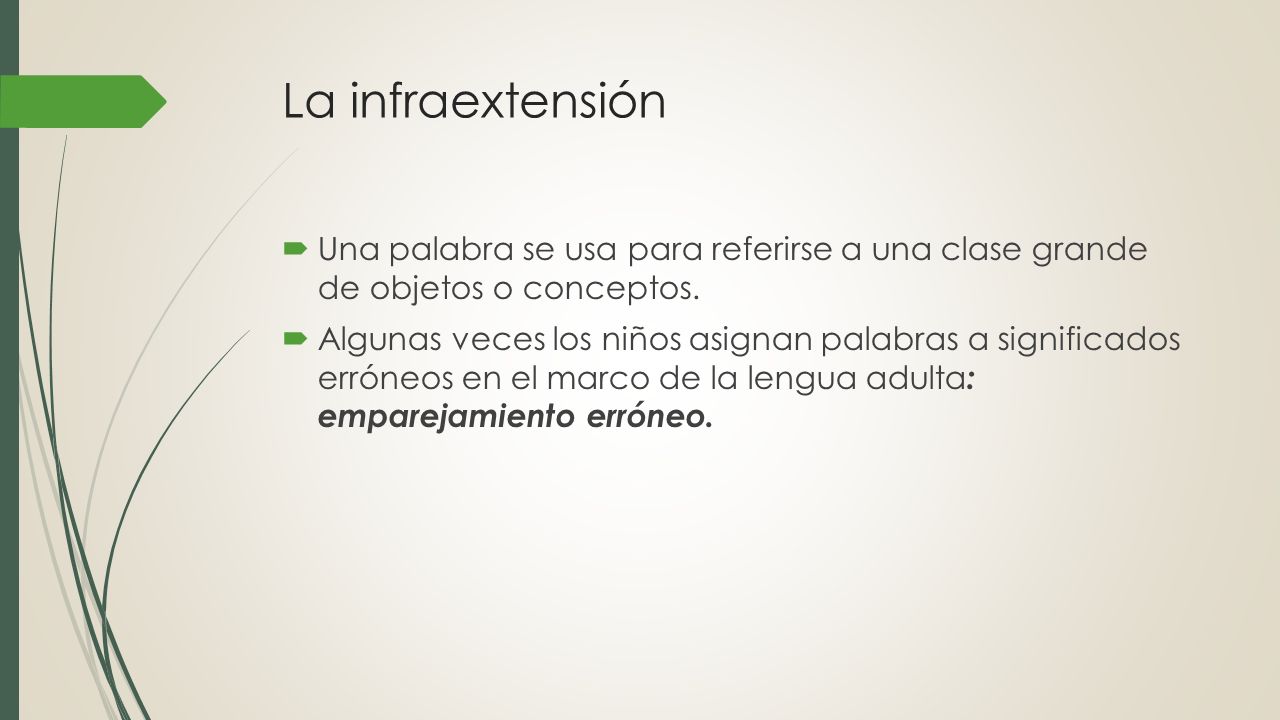 La infraextensión

Una palabra se usa para referirse a una clase grande de objetos o conceptos.

Algunas veces los niños asignan palabras a significados erróneos en el marco de la lengua adulta: emparejamiento erróneo.